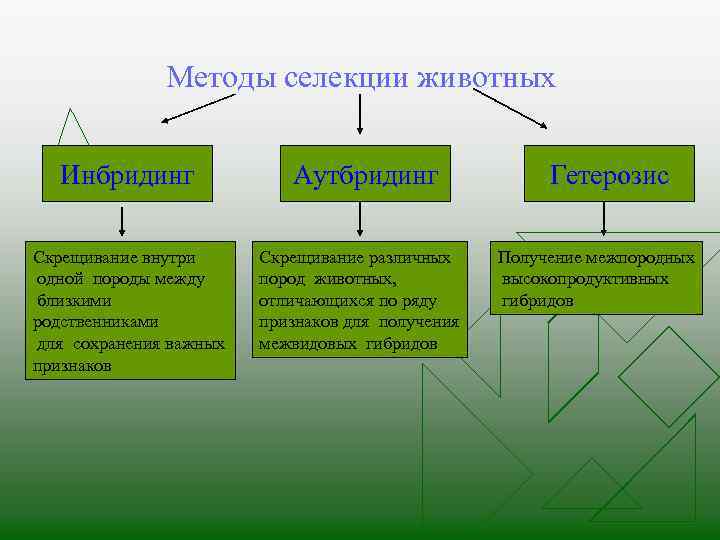 Методы селекции животных

Инбридинг

Аутбридинг

Гетерозис

Скрещивание внутри одной породы между близкими родственниками для сохранения важных признаков

Скрещивание различных пород животных, отличающихся по ряду признаков для получения межвидовых гибридов

Получение межпородных высокопродуктивных гибридов